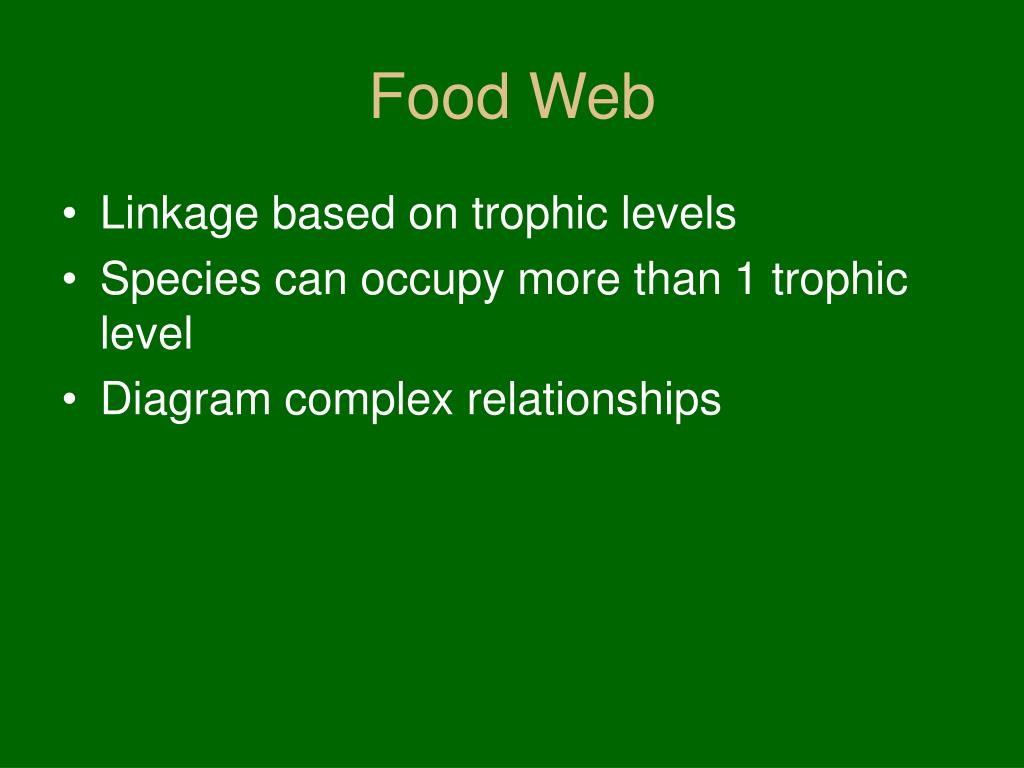 Food Web

• Linkage based on trophic levels
• Species can occupy more than 1 trophic level
• Diagram complex relationships